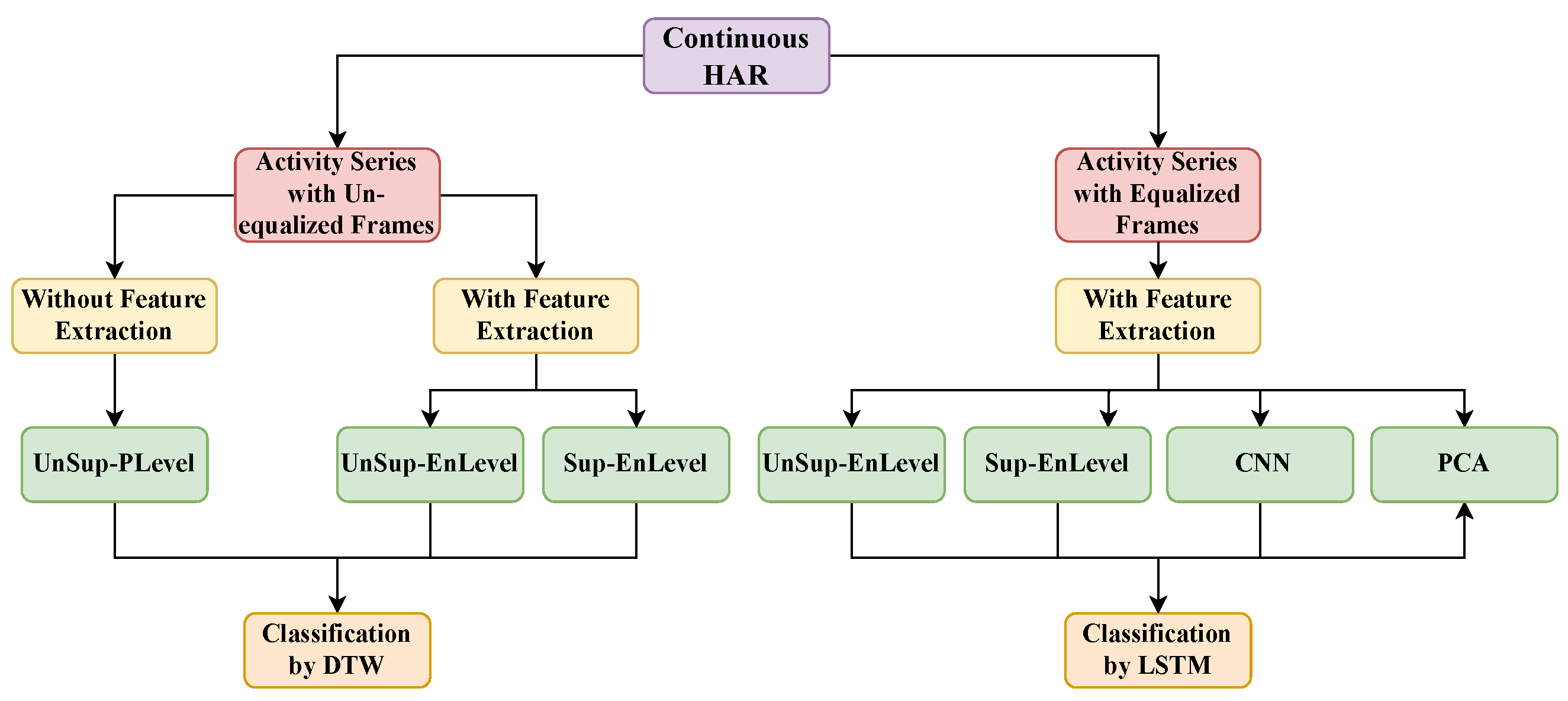 Continuous HAR

Activity Series with Un-equalized Frames

Activity Series with Equalized Frames

Without Feature Extraction

With Feature Extraction

With Feature Extraction

UnSup-PLevel

UnSup-EnLevel

Sup-EnLevel

UnSup-EnLevel

Sup-EnLevel

CNN

PCA

Classification by DTW

Classification by LSTM